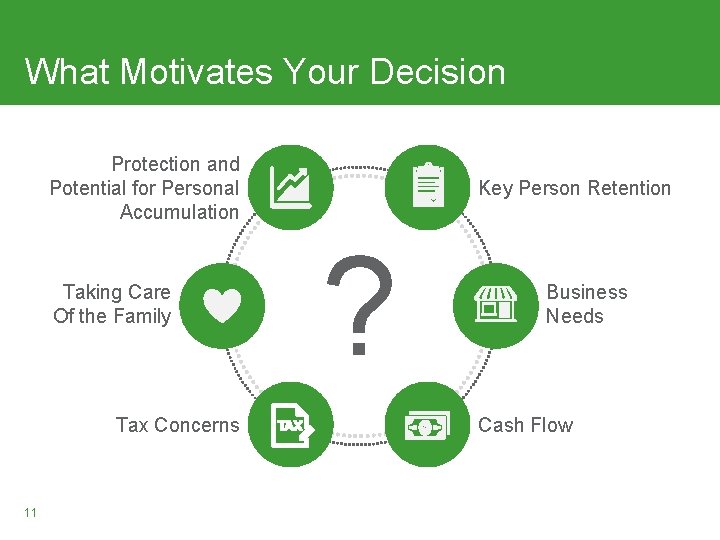 What Motivates Your Decision

Protection and Potential for Personal Accumulation

Key Person Retention

Taking Care Of the Family

?

Business Needs

Tax Concerns

TAX

Cash Flow

11